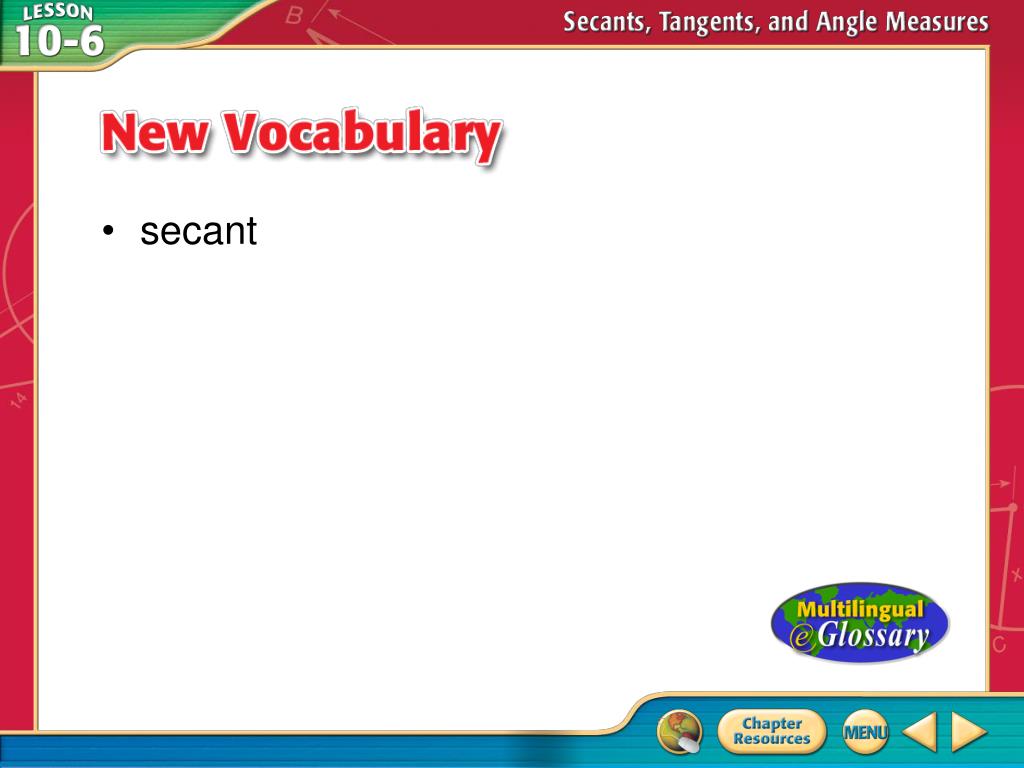 LESSON 10-6

Secants, Tangents, and Angle Measures

New Vocabulary

• secant

Multilingual eGlossary

Chapter Resources

MENU